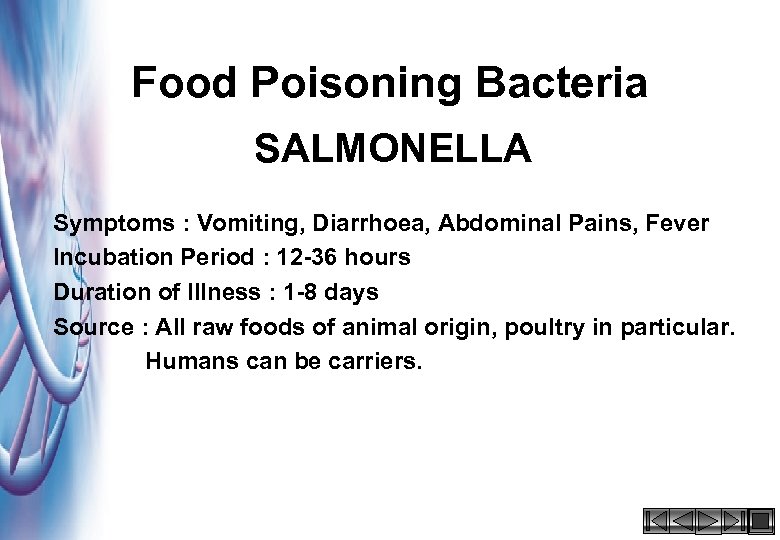 Food Poisoning Bacteria

SALMONELLA

Symptoms : Vomiting, Diarrhoea, Abdominal Pains, Fever
Incubation Period : 12-36 hours
Duration of Illness : 1-8 days
Source : All raw foods of animal origin, poultry in particular. Humans can be carriers.